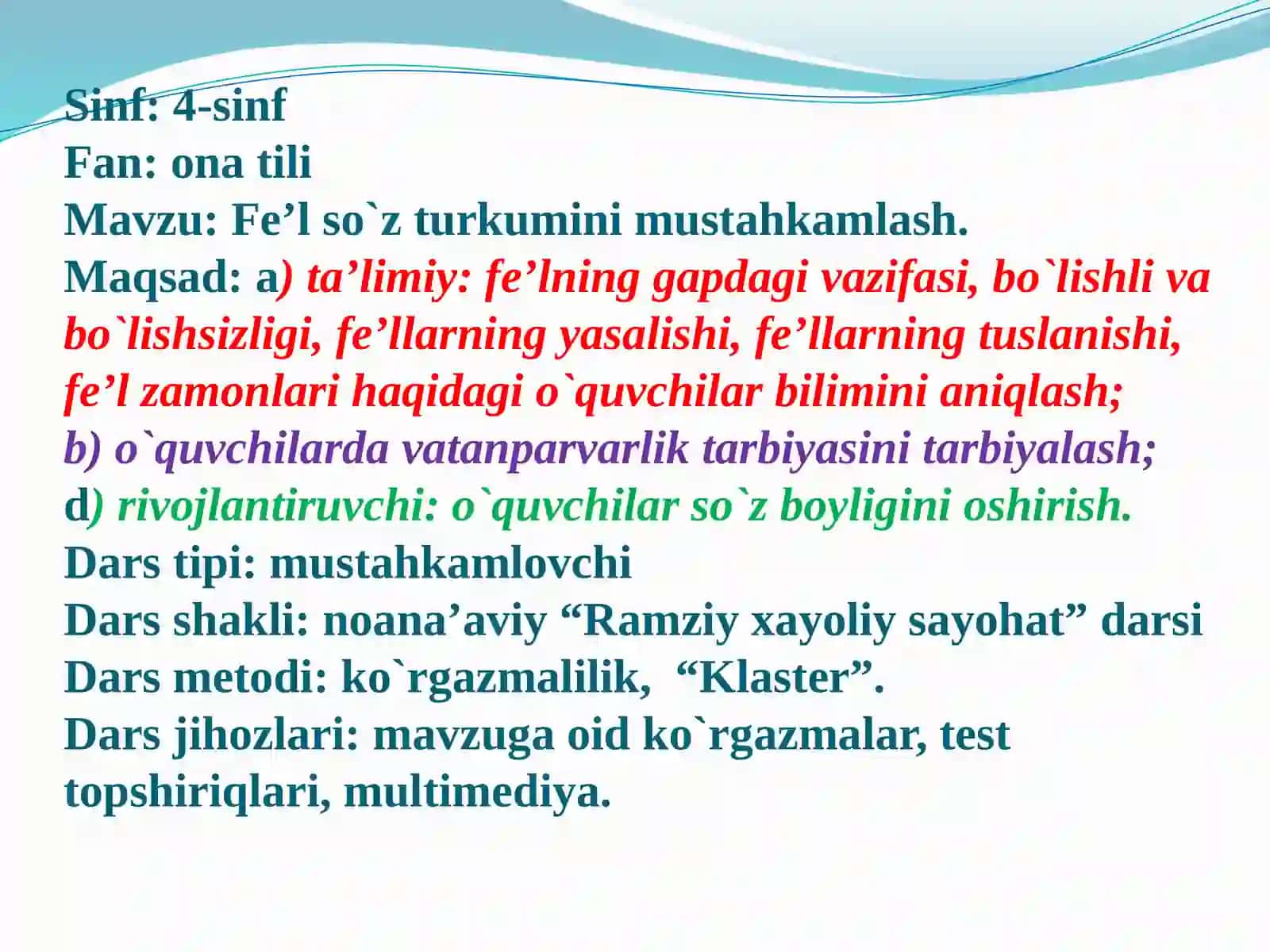 Sinf: 4-sinf
Fan: ona tili
Mavzu: Fe’l so`z turkumini mustahkamlash.
Maqsad: a) ta’limiy: fe’lning gapdagi vazifasi, bo`lishli va bo`lishsizligi, fe’llarning yasalishi, fe’llarning tuslanishi, fe’l zamonlari haqidagi o`quvchilar bilimini aniqlash;
b) o`quvchilarda vatanparvarlik tarbiyasini tarbiyalash;
d) rivojlantiruvchi: o`quvchilar so`z boyligini oshirish.
Dars tipi: mustahkamlovchi
Dars shakli: noana’aviy “Ramziy xayoliy sayohat” darsi
Dars metodi: ko`rgazmalilik, “Klaster”.
Dars jihozlari: mavzuga oid ko`rgazmalar, test topshiriqlari, multimediya.